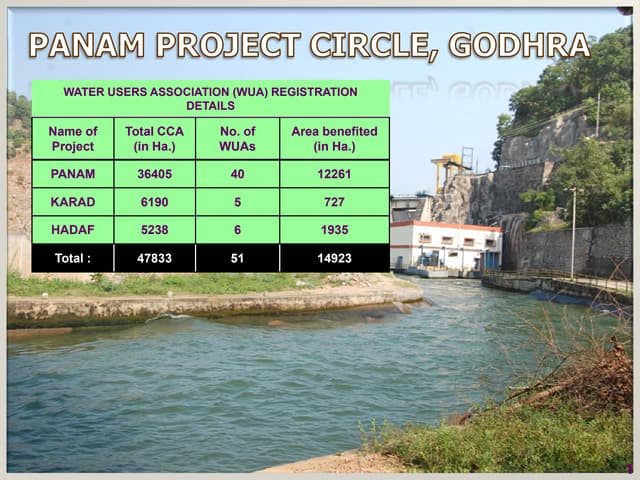 PANAM PROJECT CIRCLE, GODHRA

WATER USERS ASSOCIATION (WUA) REGISTRATION DETAILS

| Name of Project | Total CCA (in Ha.) | No. of WUAs | Area benefited (in Ha.) |
|---|---|---|---|
| PANAM | 36405 | 40 | 12261 |
| KARAD | 6190 | 5 | 727 |
| HADAF | 5238 | 6 | 1935 |
| Total : | 47833 | 51 | 14923 |